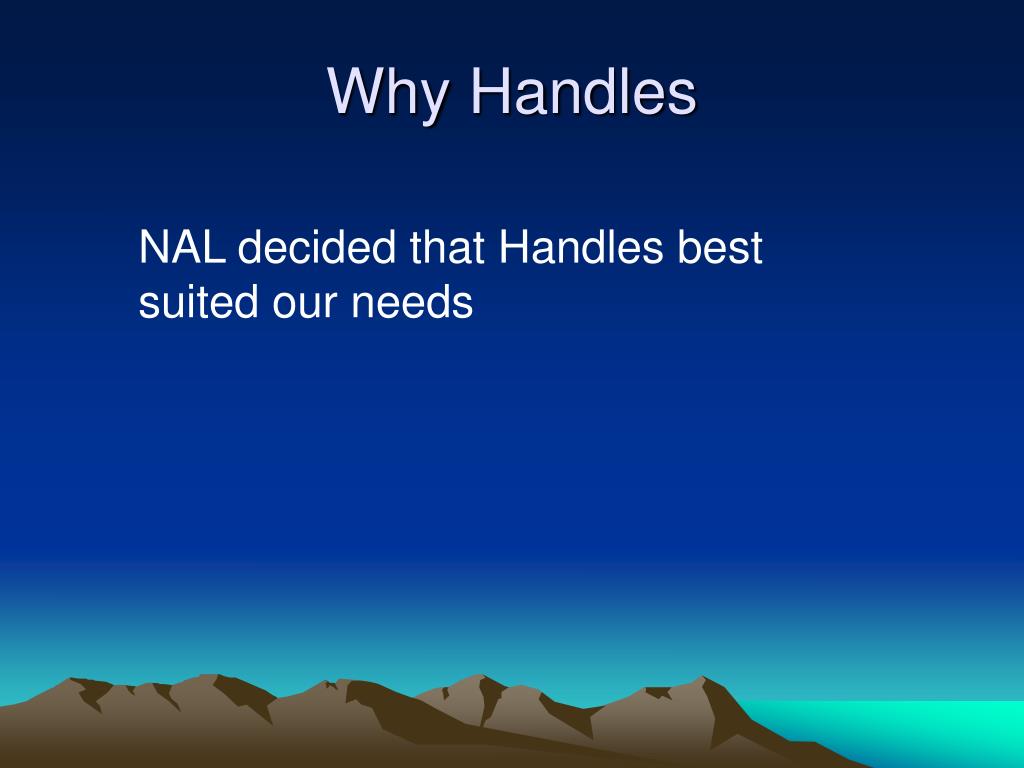 Why Handles

NAL decided that Handles best suited our needs